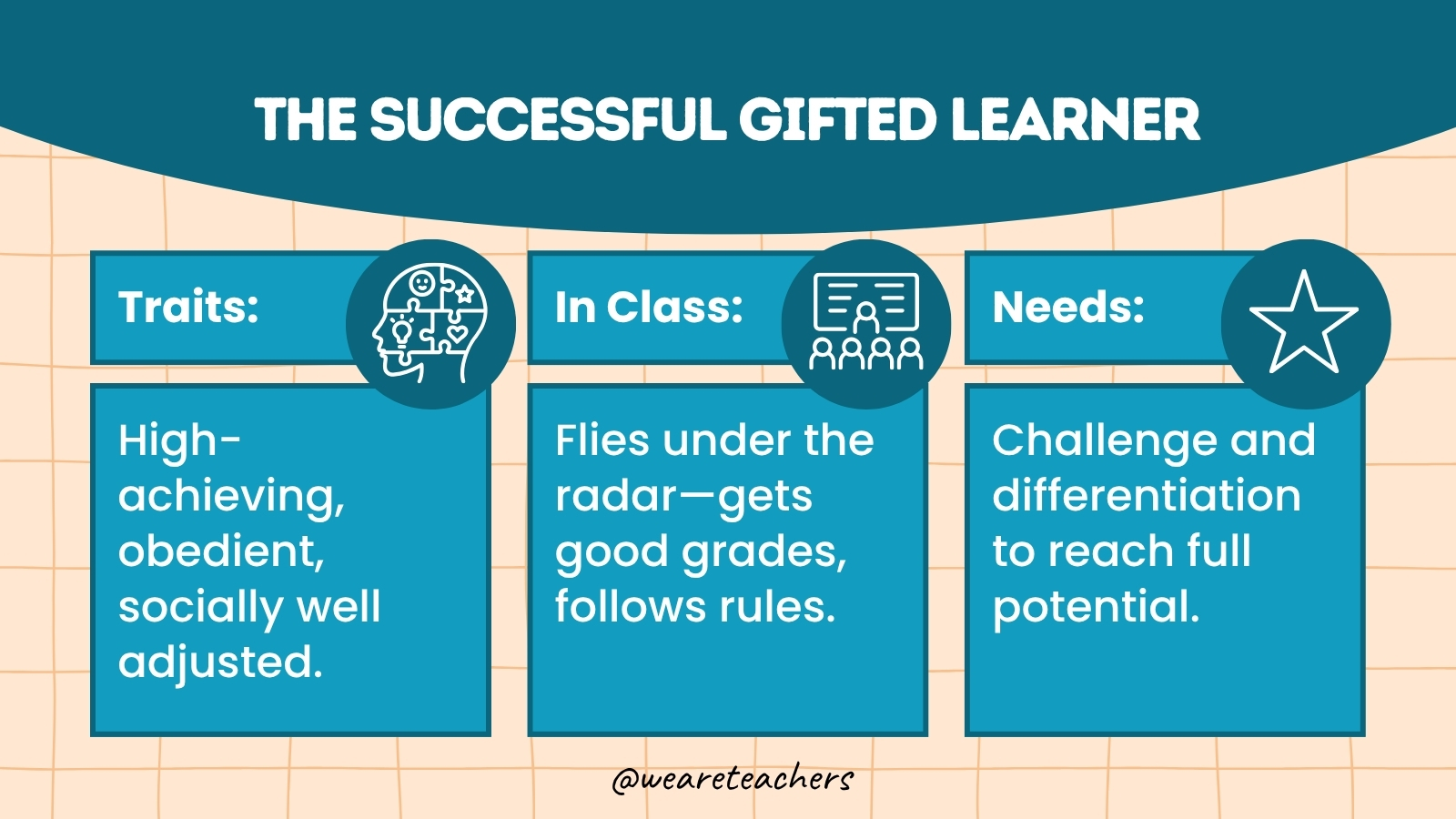 THE SUCCESSFUL GIFTED LEARNER

Traits:

High-achieving, obedient, socially well adjusted.

In Class:

Flies under the radar—gets good grades, follows rules.

Needs:

Challenge and differentiation to reach full potential.

@weareteachers